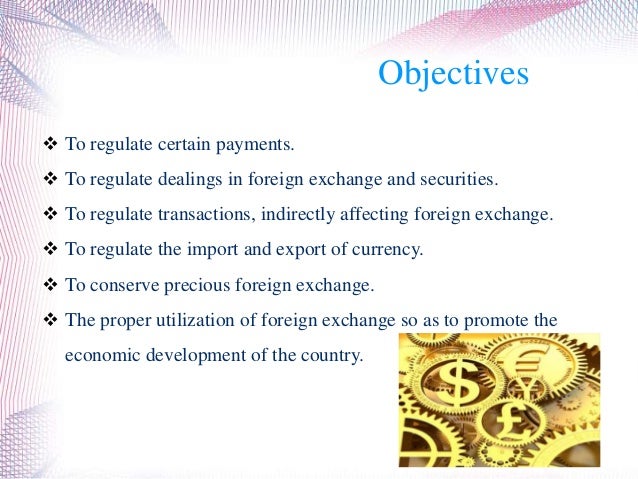 Objectives

❖ To regulate certain payments.

❖ To regulate dealings in foreign exchange and securities.

❖ To regulate transactions, indirectly affecting foreign exchange.

❖ To regulate the import and export of currency.

❖ To conserve precious foreign exchange.

❖ The proper utilization of foreign exchange so as to promote the economic development of the country.

$ € ¥ £